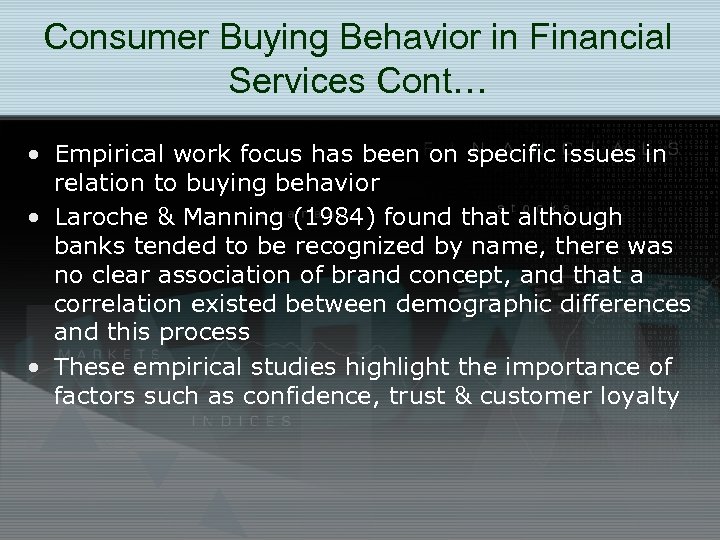 Consumer Buying Behavior in Financial Services Cont…

• Empirical work focus has been on specific issues in relation to buying behavior
• Laroche & Manning (1984) found that although banks tended to be recognized by name, there was no clear association of brand concept, and that a correlation existed between demographic differences and this process
• These empirical studies highlight the importance of factors such as confidence, trust & customer loyalty

MARKETS
INDICES